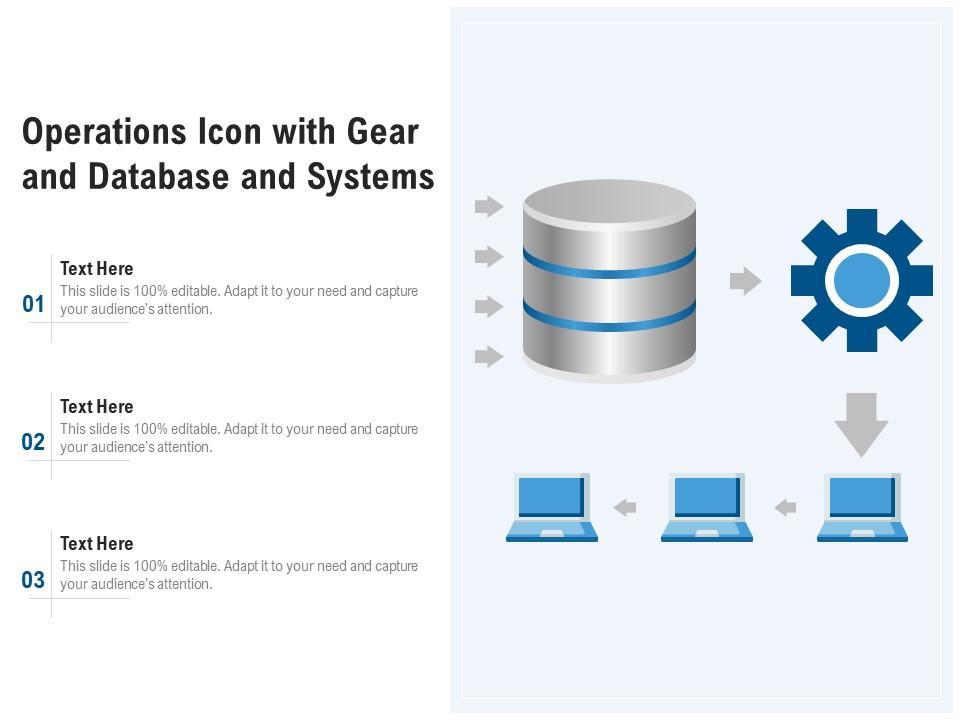 Operations Icon with Gear and Database and Systems

01
Text Here
This slide is 100% editable. Adapt it to your need and capture your audience's attention.

02
Text Here
This slide is 100% editable. Adapt it to your need and capture your audience's attention.

03
Text Here
This slide is 100% editable. Adapt it to your need and capture your audience's attention.